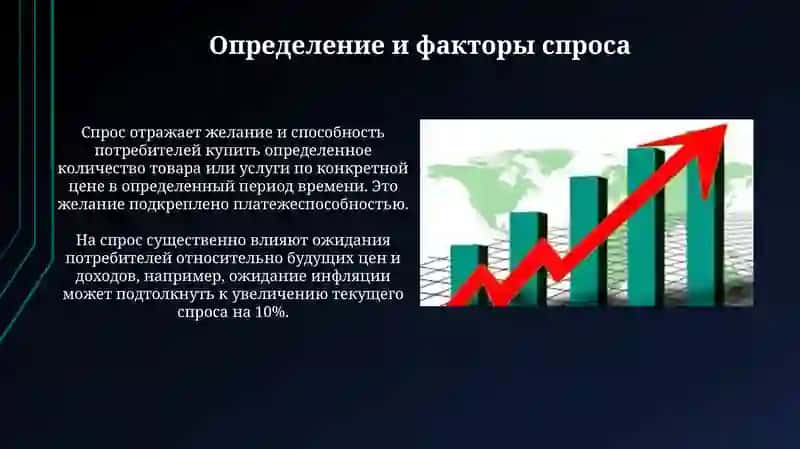 Определение и факторы спроса

Спрос отражает желание и способность потребителей купить определенное количество товара или услуги по конкретной цене в определенный период времени. Это желание подкреплено платежеспособностью.

На спрос существенно влияют ожидания потребителей относительно будущих цен и доходов, например, ожидание инфляции может подтолкнуть к увеличению текущего спроса на 10%.